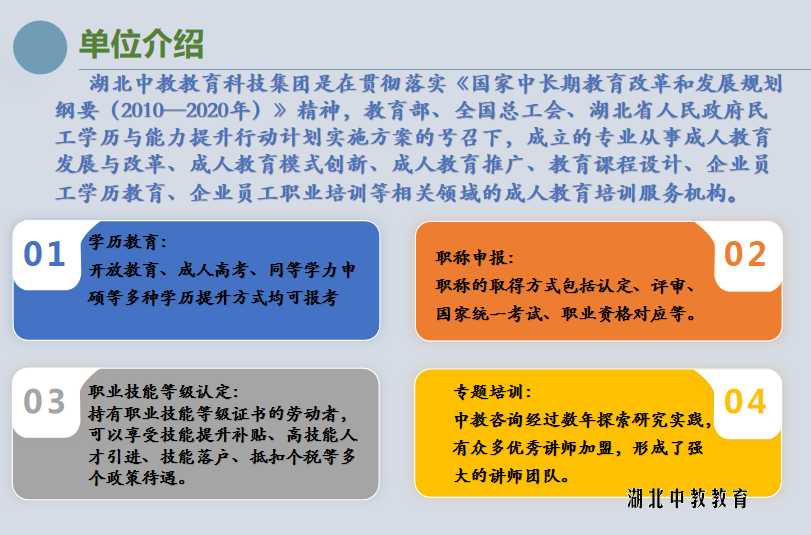 单位介绍

湖北中教教育科技集团是在贯彻落实《国家中长期教育改革和发展规划纲要（2010—2020年）》精神，教育部、全国总工会、湖北省人民政府民工学历与能力提升行动计划实施方案的号召下，成立的专业从事成人教育发展与改革、成人教育模式创新、成人教育推广、教育课程设计、企业员工学历教育、企业员工职业培训等相关领域的成人教育培训服务机构。

01

学历教育：
开放教育、成人高考、同等学力申硕等多种学历提升方式均可报考

02

职称申报：
职称的取得方式包括认定、评审、国家统一考试、职业资格对应等。

03

职业技能等级认定：
持有职业技能等级证书的劳动者，可以享受技能提升补贴、高技能人才引进、技能落户、抵扣个税等多个政策待遇。

04

专题培训：
中教咨询经过数年探索研究实践，有众多优秀讲师加盟，形成了强大的讲师团队。

湖北中教教育